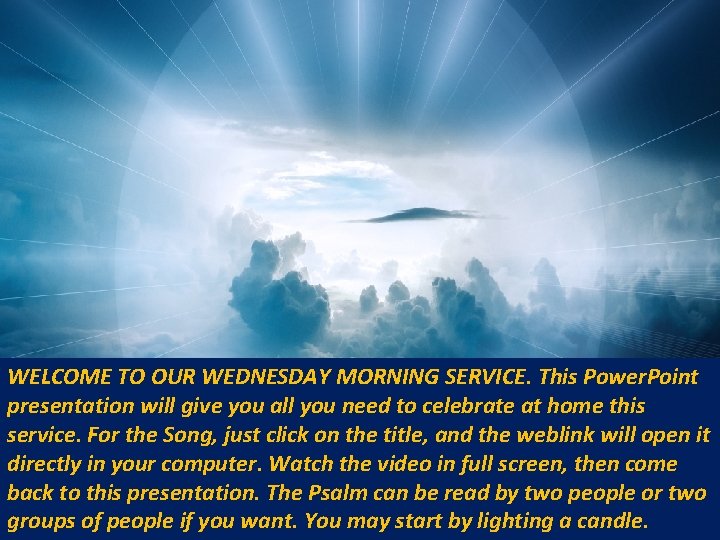 WELCOME TO OUR WEDNESDAY MORNING SERVICE. This PowerPoint presentation will give you all you need to celebrate at home this service. For the Song, just click on the title, and the weblink will open it directly in your computer. Watch the video in full screen, then come back to this presentation. The Psalm can be read by two people or two groups of people if you want. You may start by lighting a candle.